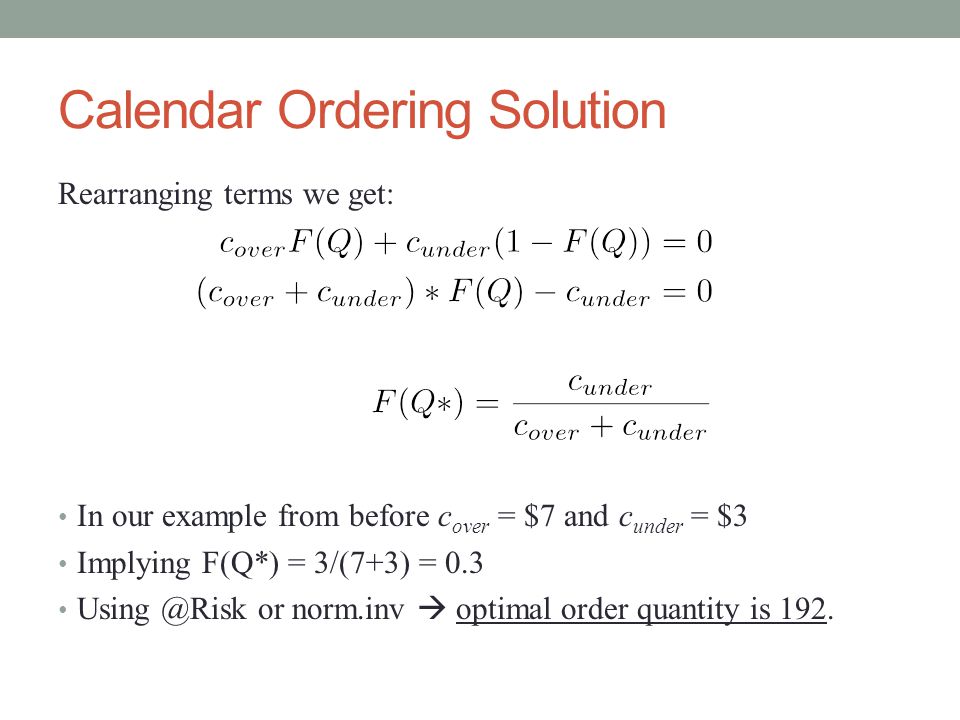 Calendar Ordering Solution

Rearranging terms we get:

$c_{over}F(Q) + c_{under}(1 - F(Q)) = 0$

$(c_{over} + c_{under}) * F(Q) - c_{under} = 0$

$F(Q*) = \frac{c_{under}}{c_{over} + c_{under}}$

• In our example from before $c_{over}$ = \$7 and $c_{under}$ = \$3
• Implying F(Q*) = 3/(7+3) = 0.3
• Using @Risk or norm.inv → optimal order quantity is 192.